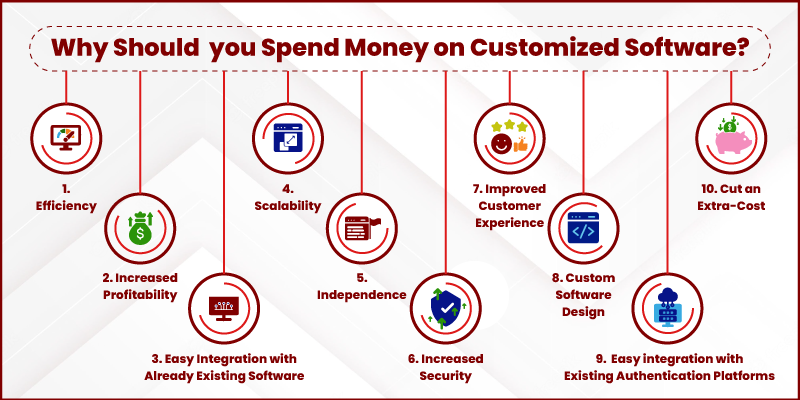 Why Should you Spend Money on Customized Software?

1. Efficiency

2. Increased Profitability

3. Easy Integration with Already Existing Software

4. Scalability

5. Independence

6. Increased Security

7. Improved Customer Experience

8. Custom Software Design

9. Easy integration with Existing Authentication Platforms

10. Cut an Extra-Cost